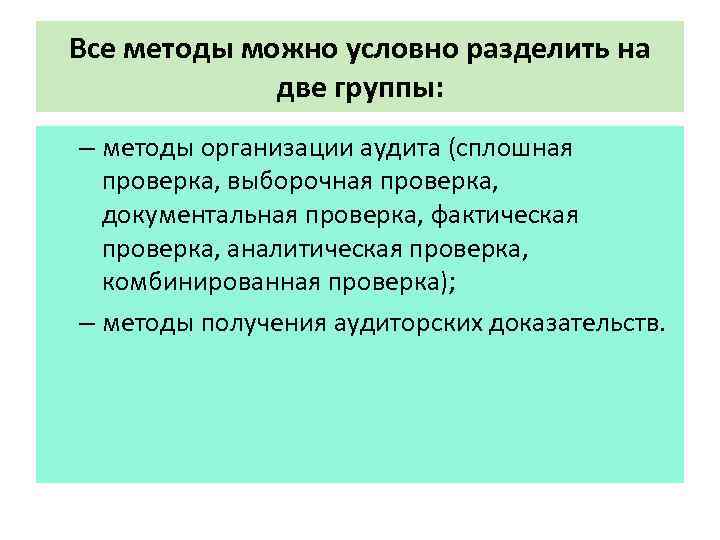 Все методы можно условно разделить на две группы:

– методы организации аудита (сплошная проверка, выборочная проверка, документальная проверка, фактическая проверка, аналитическая проверка, комбинированная проверка);

– методы получения аудиторских доказательств.